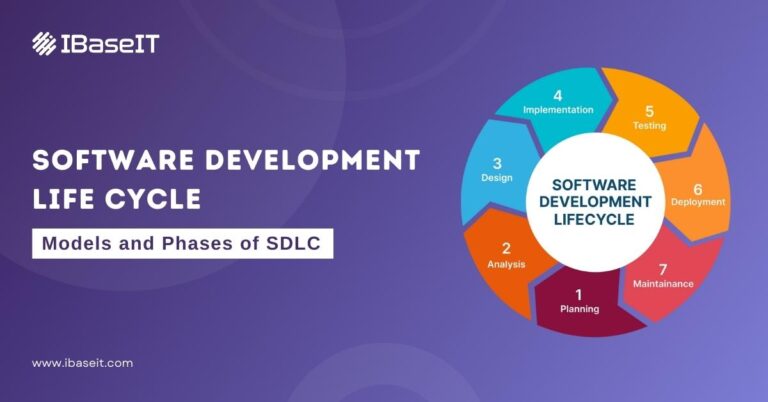 IBaseIT

SOFTWARE DEVELOPMENT LIFE CYCLE

Models and Phases of SDLC

www.ibaseit.com

SOFTWARE DEVELOPMENT LIFECYCLE

1
Planning

2
Analysis

3
Design

4
Implementation

5
Testing

6
Deployment

7
Maintainance